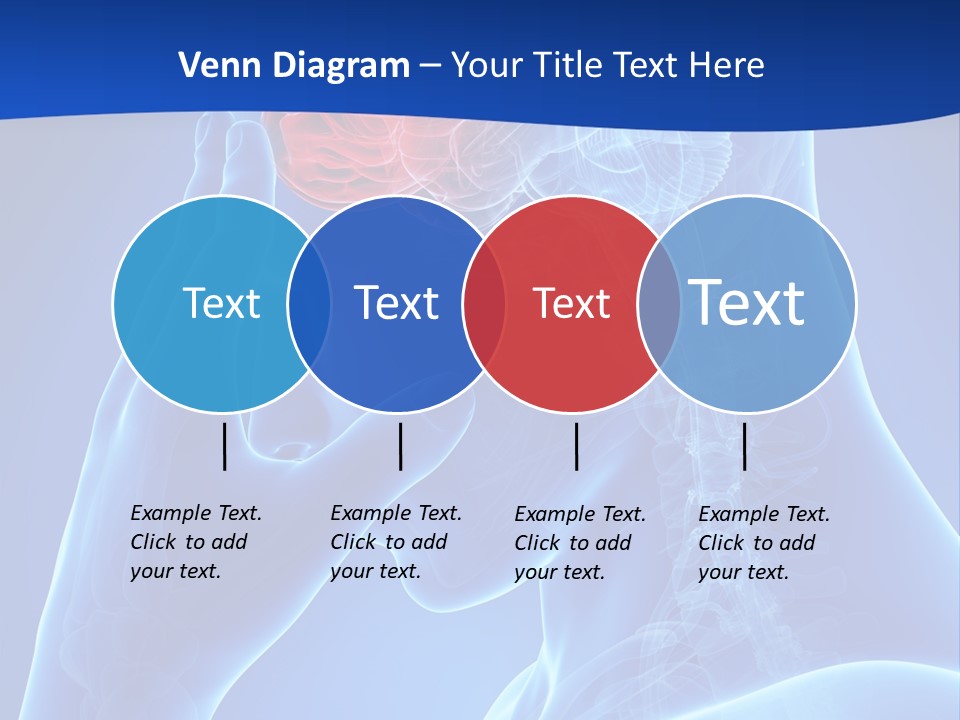 Venn Diagram – Your Title Text Here

Text

Text

Text

Text

Example Text. Click to add your text.

Example Text. Click to add your text.

Example Text. Click to add your text.

Example Text. Click to add your text.